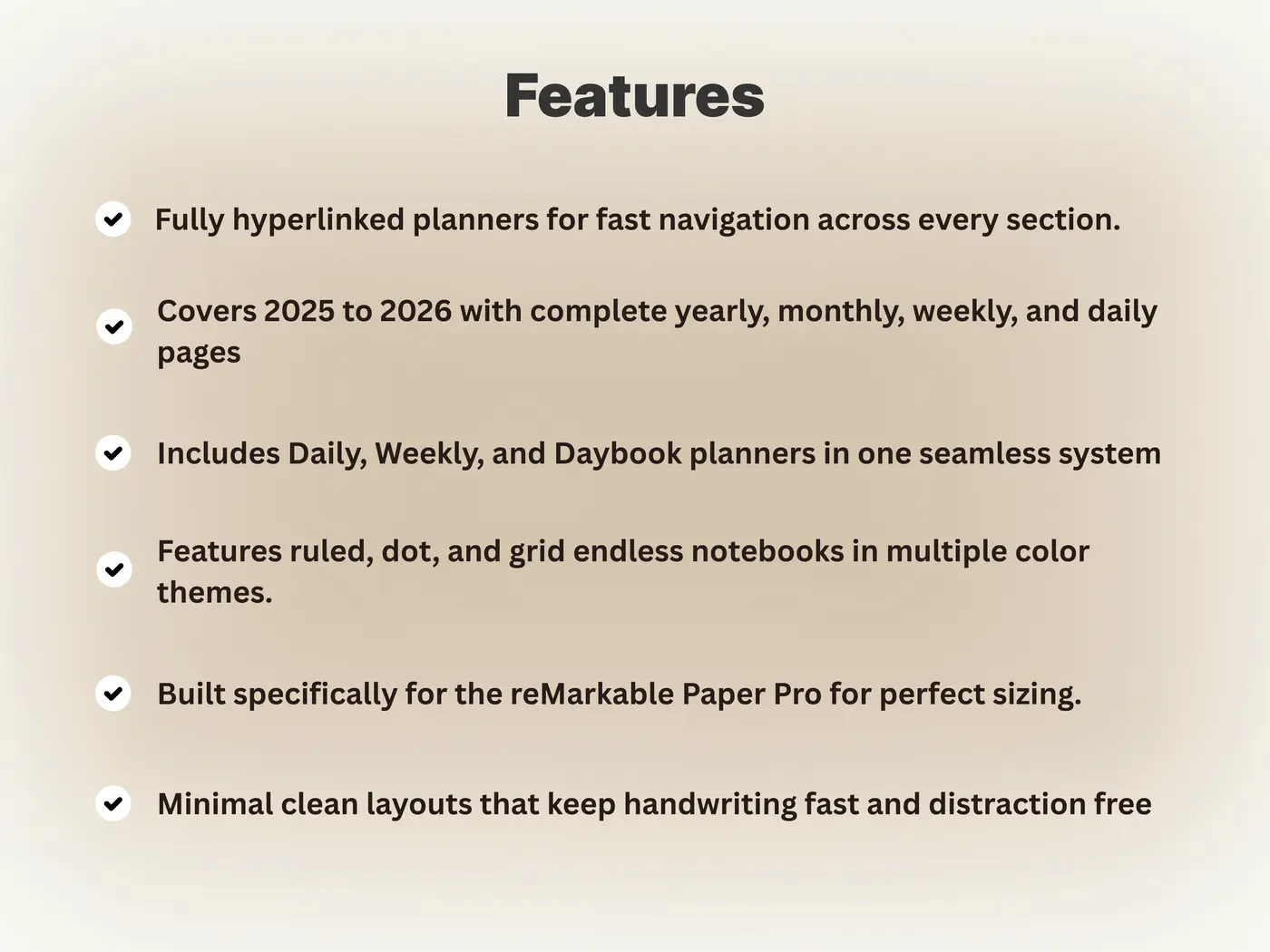 Features

Fully hyperlinked planners for fast navigation across every section.

Covers 2025 to 2026 with complete yearly, monthly, weekly, and daily pages

Includes Daily, Weekly, and Daybook planners in one seamless system

Features ruled, dot, and grid endless notebooks in multiple color themes.

Built specifically for the reMarkable Paper Pro for perfect sizing.

Minimal clean layouts that keep handwriting fast and distraction free